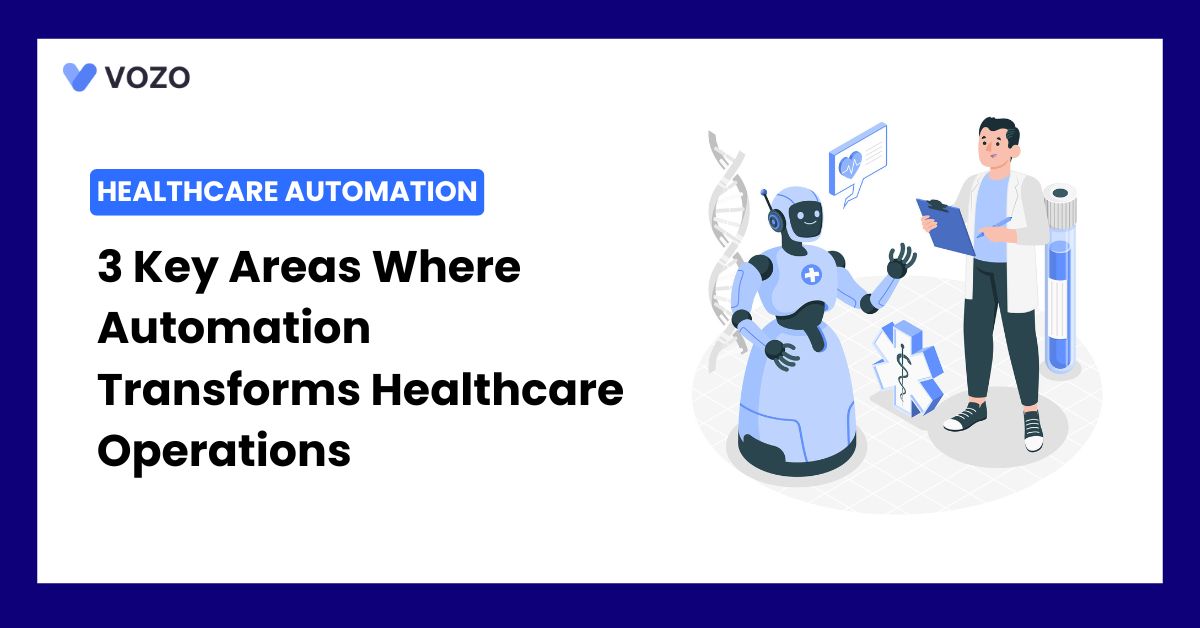 VOZO

HEALTHCARE AUTOMATION

3 Key Areas Where Automation Transforms Healthcare Operations